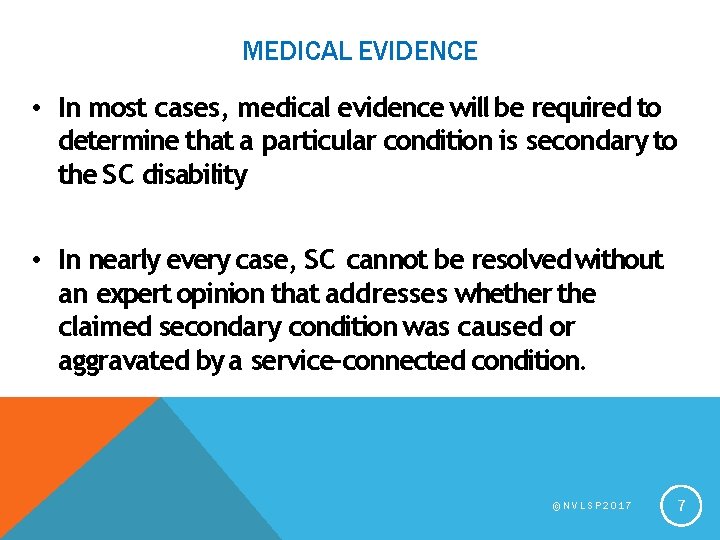 MEDICAL EVIDENCE

• In most cases, medical evidence will be required to determine that a particular condition is secondary to the SC disability

• In nearly every case, SC cannot be resolved without an expert opinion that addresses whether the claimed secondary condition was caused or aggravated by a service-connected condition.

©NVLSP2017

7